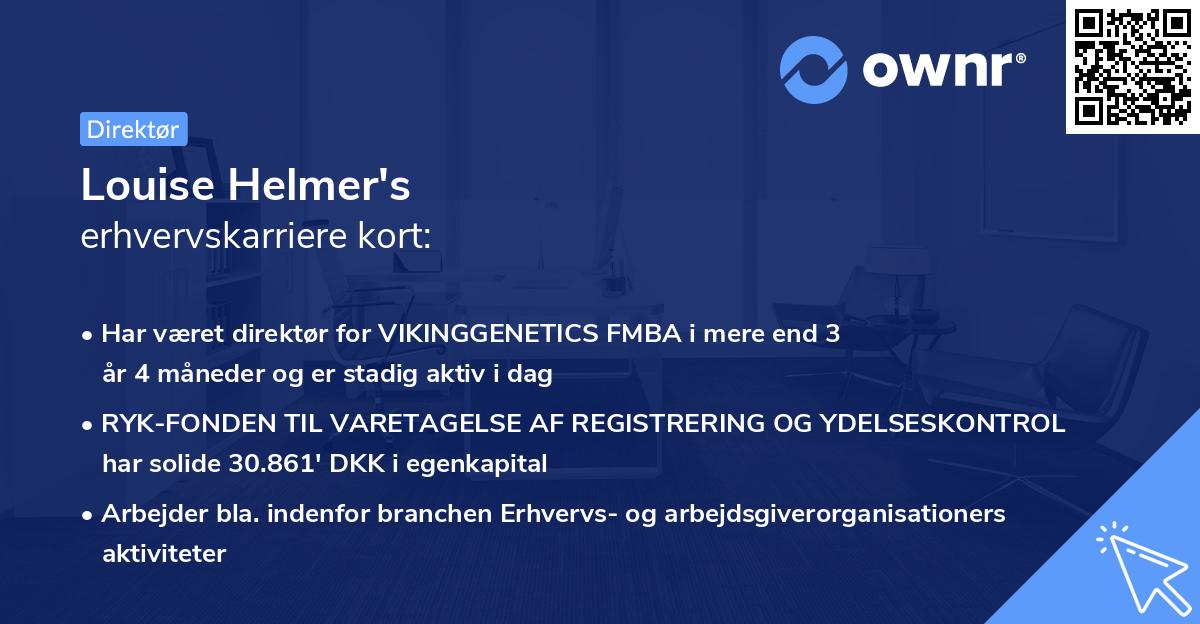 ownr®

Direktør

Louise Helmer's
erhvervskarriere kort:

• Har været direktør for VIKINGGENETICS FMBA i mere end 3 år 4 måneder og er stadig aktiv i dag

• RYK-FONDEN TIL VARETAGELSE AF REGISTRERING OG YDELSESKONTROL har solide 30.861' DKK i egenkapital

• Arbejder bla. indenfor branchen Erhvervs- og arbejdsgiverorganisationers aktiviteter